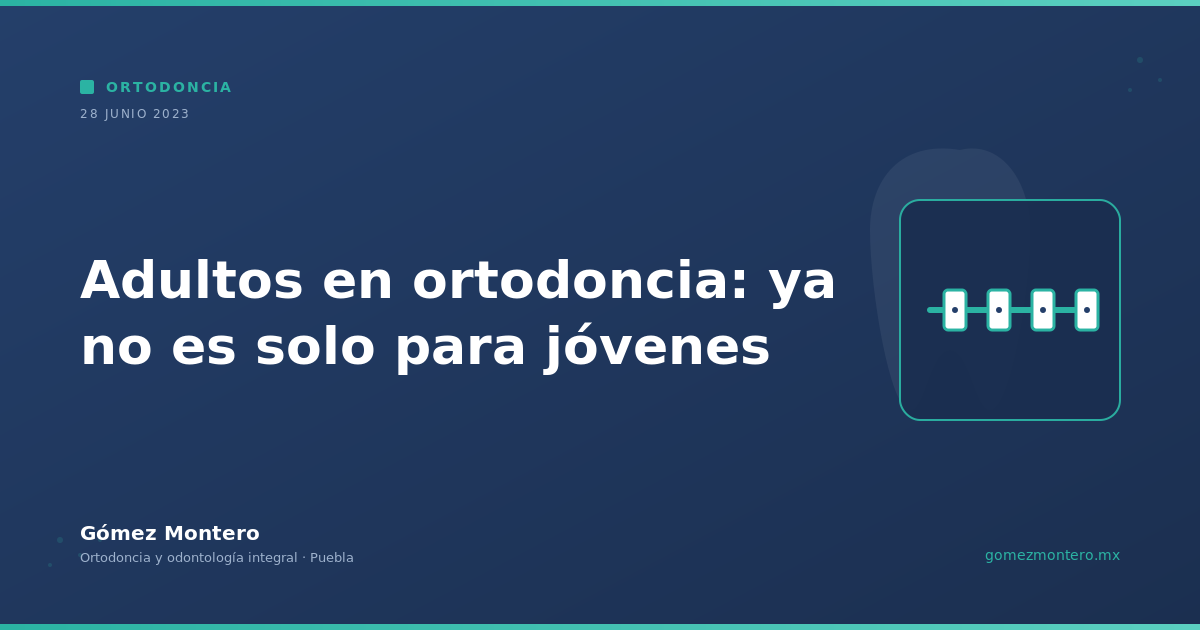 ORTODONCIA
28 JUNIO 2023

Adultos en ortodoncia: ya no es solo para jóvenes

Gómez Montero
Ortodoncia y odontología integral · Puebla

gomezmontero.mx